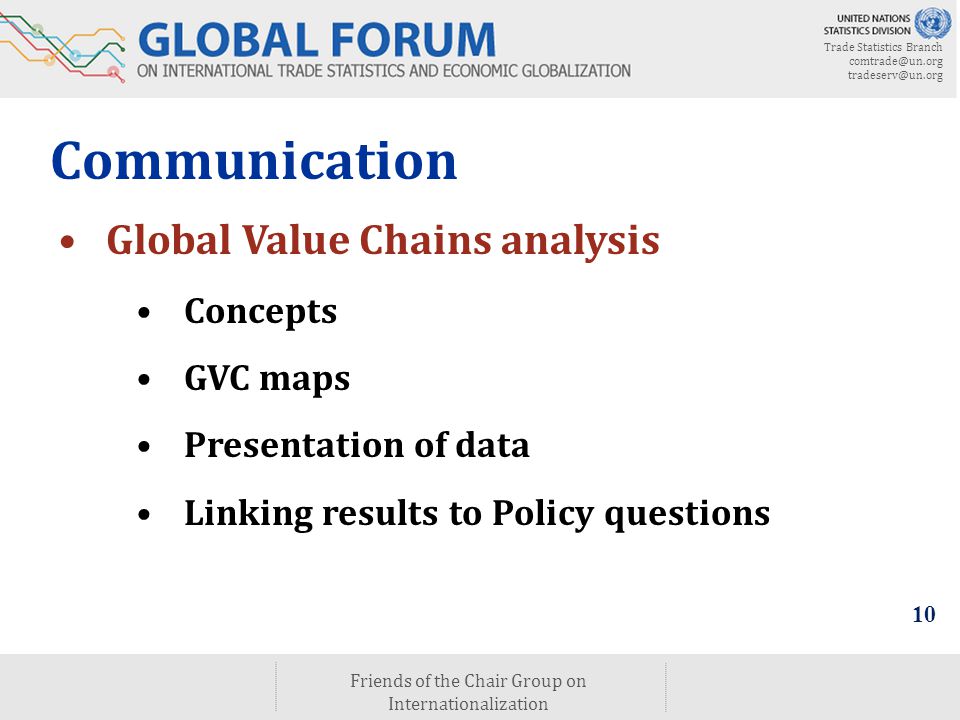 GLOBAL FORUM
ON INTERNATIONAL TRADE STATISTICS AND ECONOMIC GLOBALIZATION

UNITED NATIONS
STATISTICS DIVISION
Trade Statistics Branch
comtrade@un.org
tradeserv@un.org

Communication

• Global Value Chains analysis
  • Concepts
  • GVC maps
  • Presentation of data
  • Linking results to Policy questions

10

Friends of the Chair Group on Internationalization